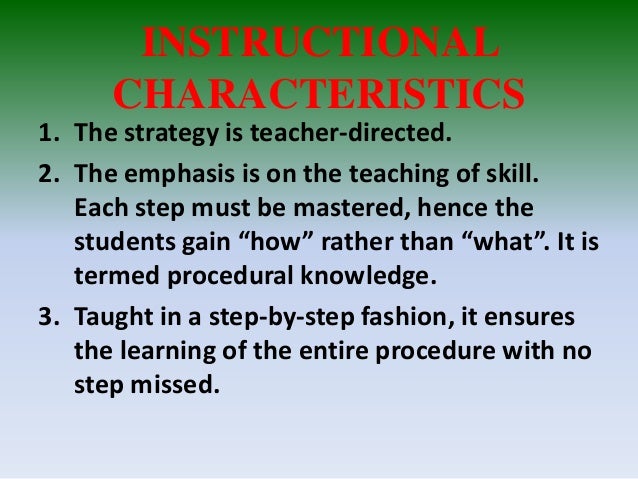 INSTRUCTIONAL CHARACTERISTICS

1. The strategy is teacher-directed.
2. The emphasis is on the teaching of skill. Each step must be mastered, hence the students gain “how” rather than “what”. It is termed procedural knowledge.
3. Taught in a step-by-step fashion, it ensures the learning of the entire procedure with no step missed.